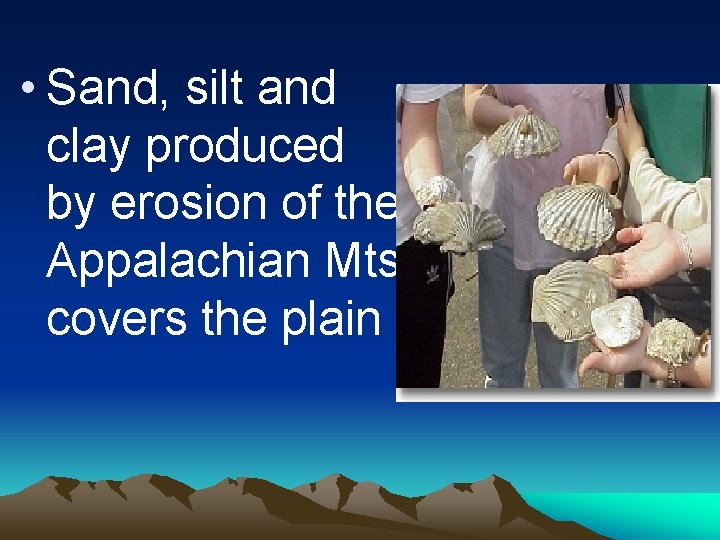 • Sand, silt and clay produced by erosion of the Appalachian Mts covers the plain